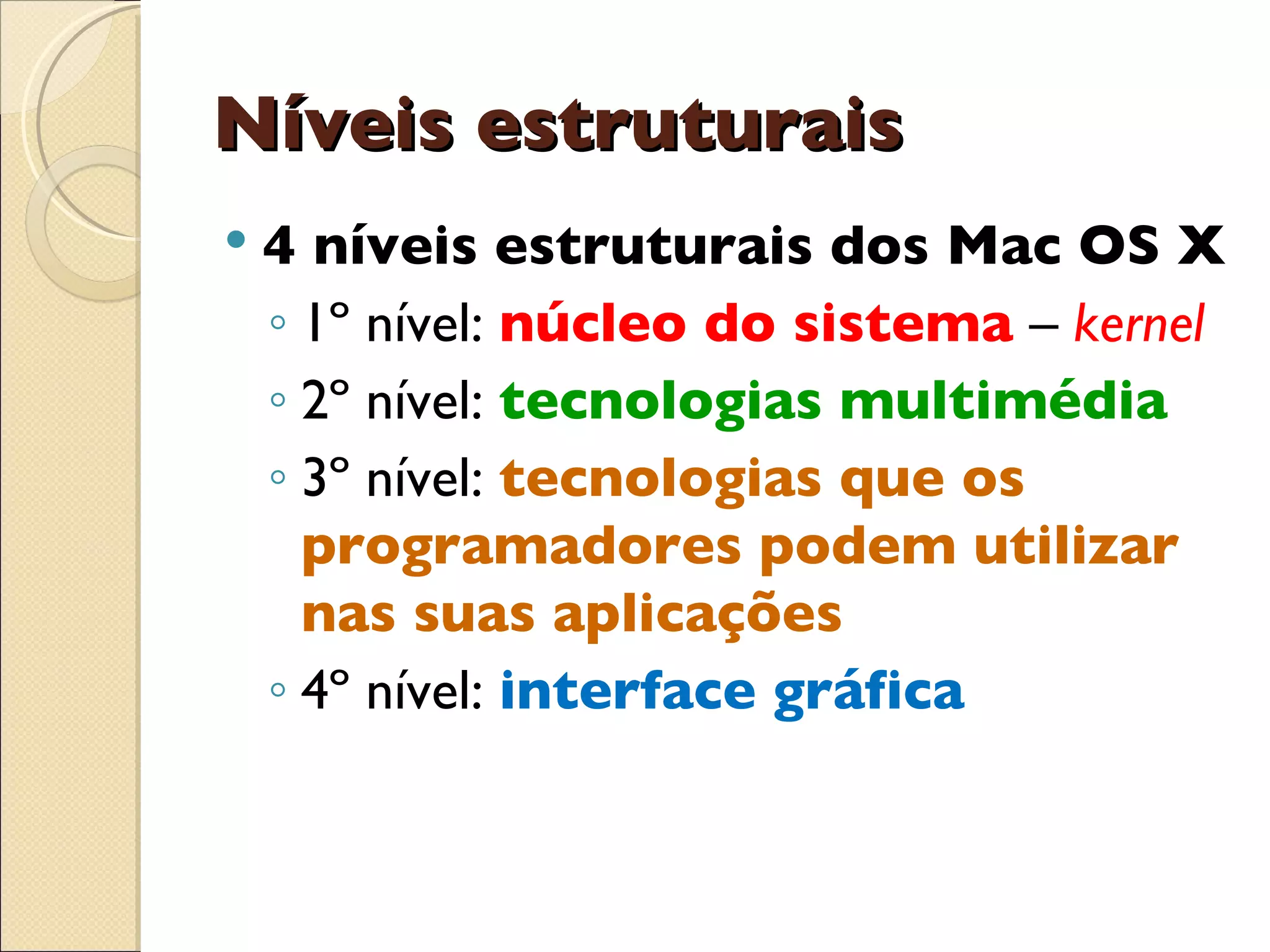 Níveis estruturais

• 4 níveis estruturais dos Mac OS X
◦ 1° nível: núcleo do sistema – kernel
◦ 2° nível: tecnologias multimédia
◦ 3° nível: tecnologias que os programadores podem utilizar nas suas aplicações
◦ 4° nível: interface gráfica